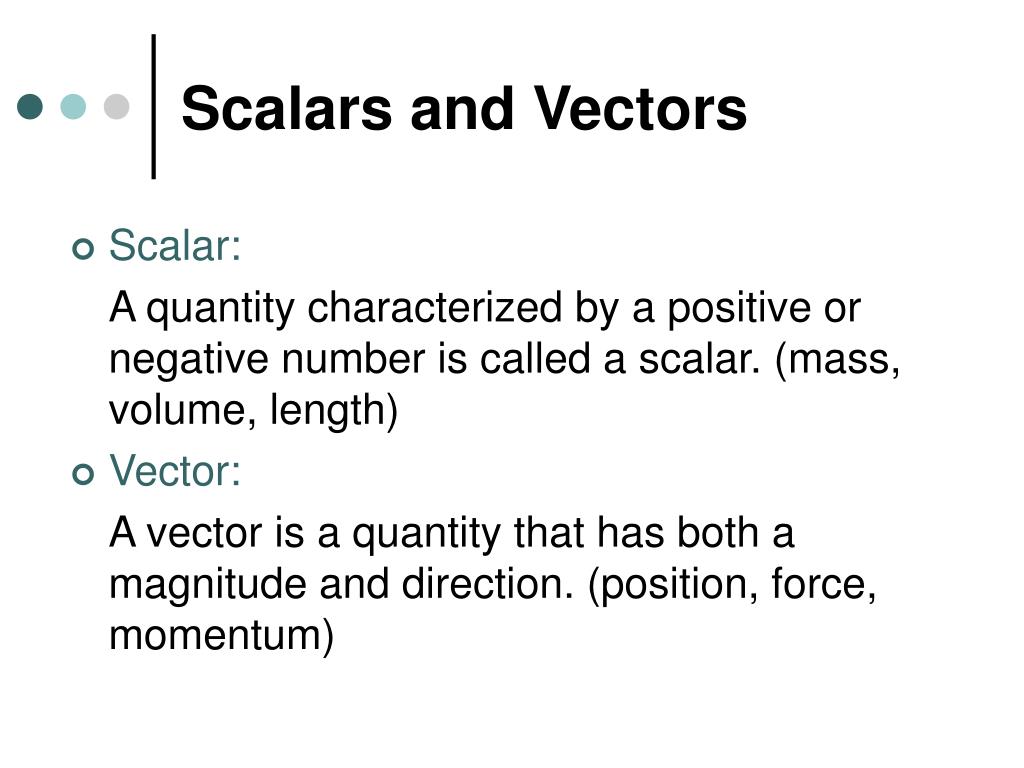 Scalars and Vectors

Scalar:

A quantity characterized by a positive or negative number is called a scalar. (mass, volume, length)

Vector:

A vector is a quantity that has both a magnitude and direction. (position, force, momentum)